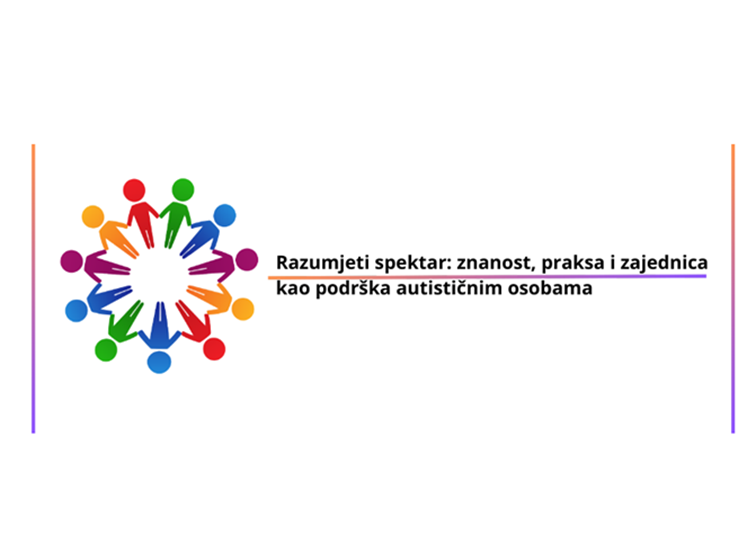 Razumjeti spektar: znanost, praksa i zajednica kao podrška autističnim osobama